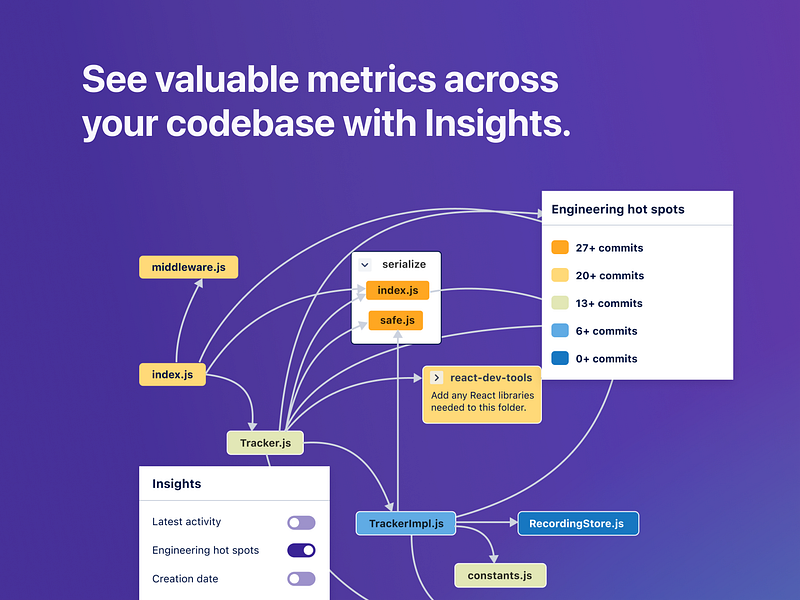 See valuable metrics across your codebase with Insights.

Engineering hot spots

27+ commits

20+ commits

13+ commits

6+ commits

0+ commits

middleware.js

serialize

index.js

safe.js

index.js

react-dev-tools

Add any React libraries needed to this folder.

Tracker.js

Insights

Latest activity

Engineering hot spots

Creation date

TrackerImpl.js

RecordingStore.js

constants.js